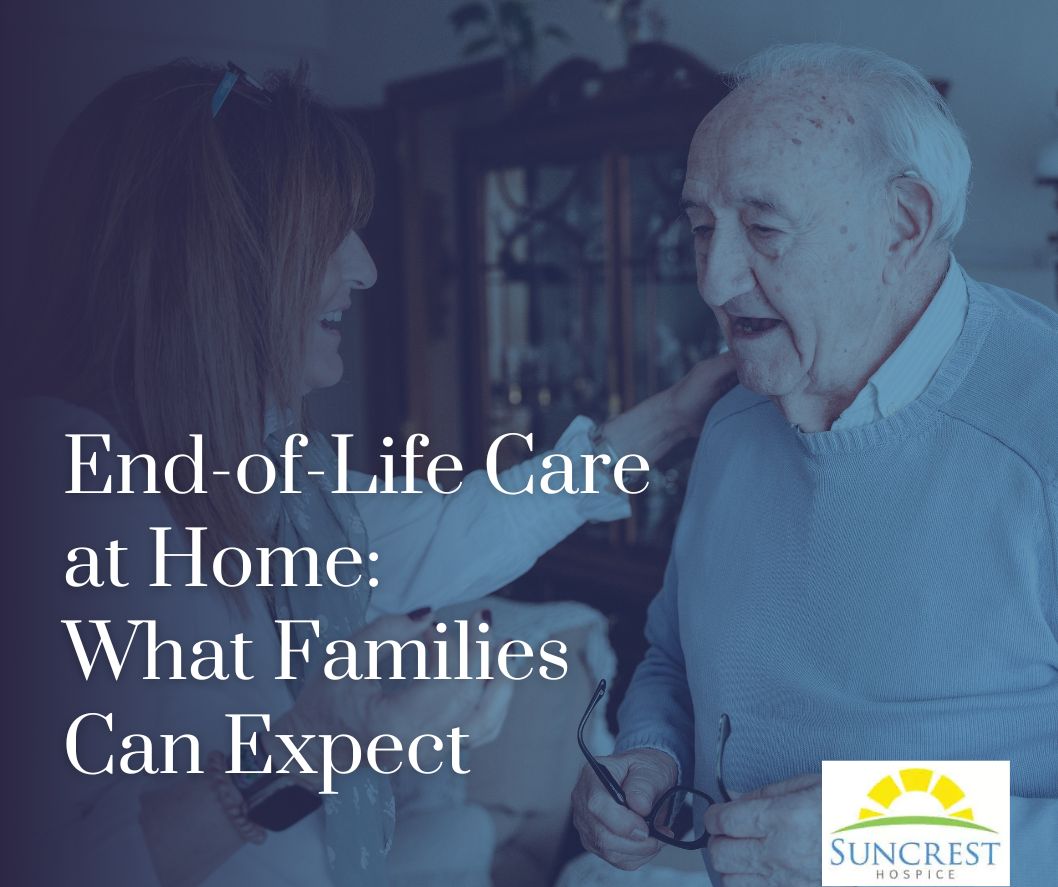 End-of-Life Care at Home: What Families Can Expect

SUNCREST
HOSPICE